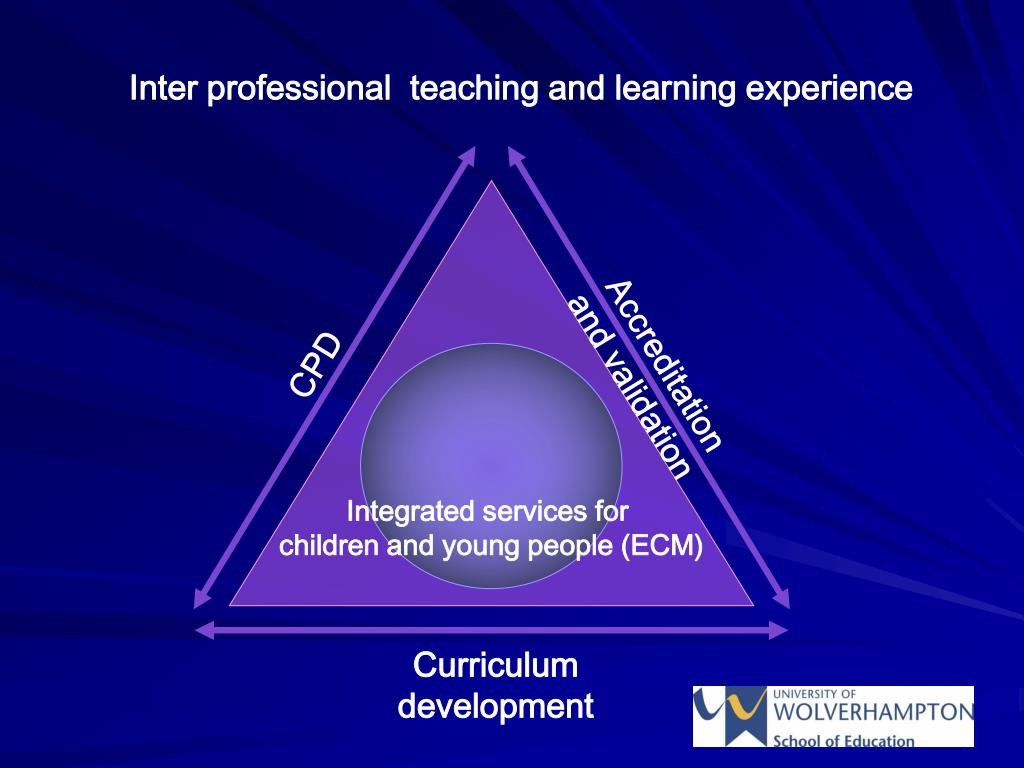 Inter professional  teaching and learning experience

CPD

Accreditation and validation

Integrated services for children and young people (ECM)

Curriculum development

UNIVERSITY OF WOLVERHAMPTON School of Education